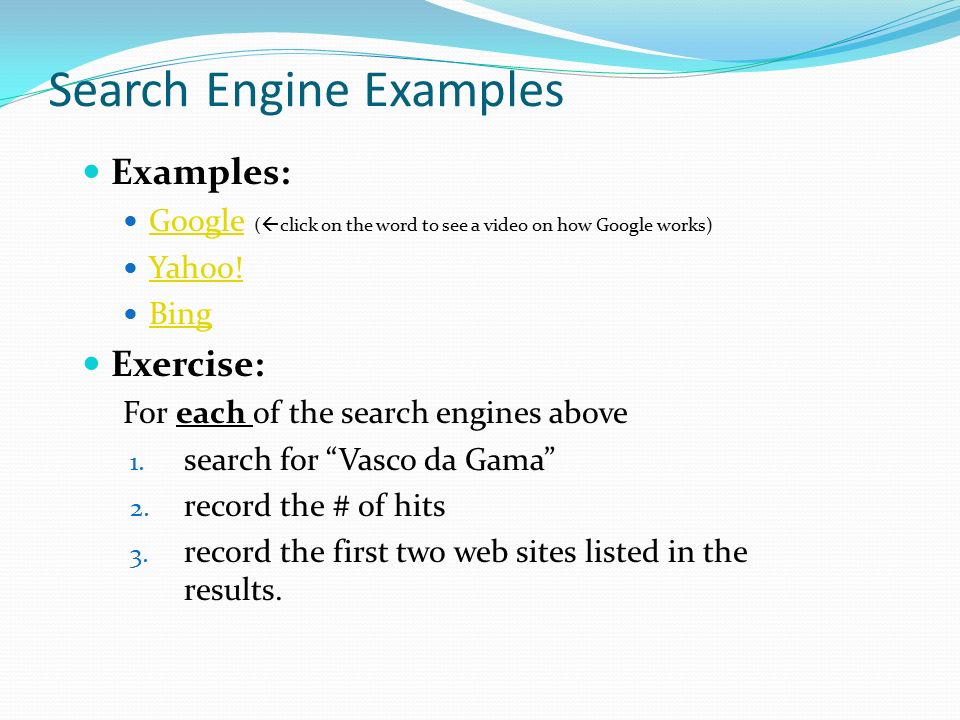 Search Engine Examples

Examples:

Google (←click on the word to see a video on how Google works)

Yahoo!

Bing

Exercise:

For each of the search engines above

1. search for “Vasco da Gama”
2. record the # of hits
3. record the first two web sites listed in the results.